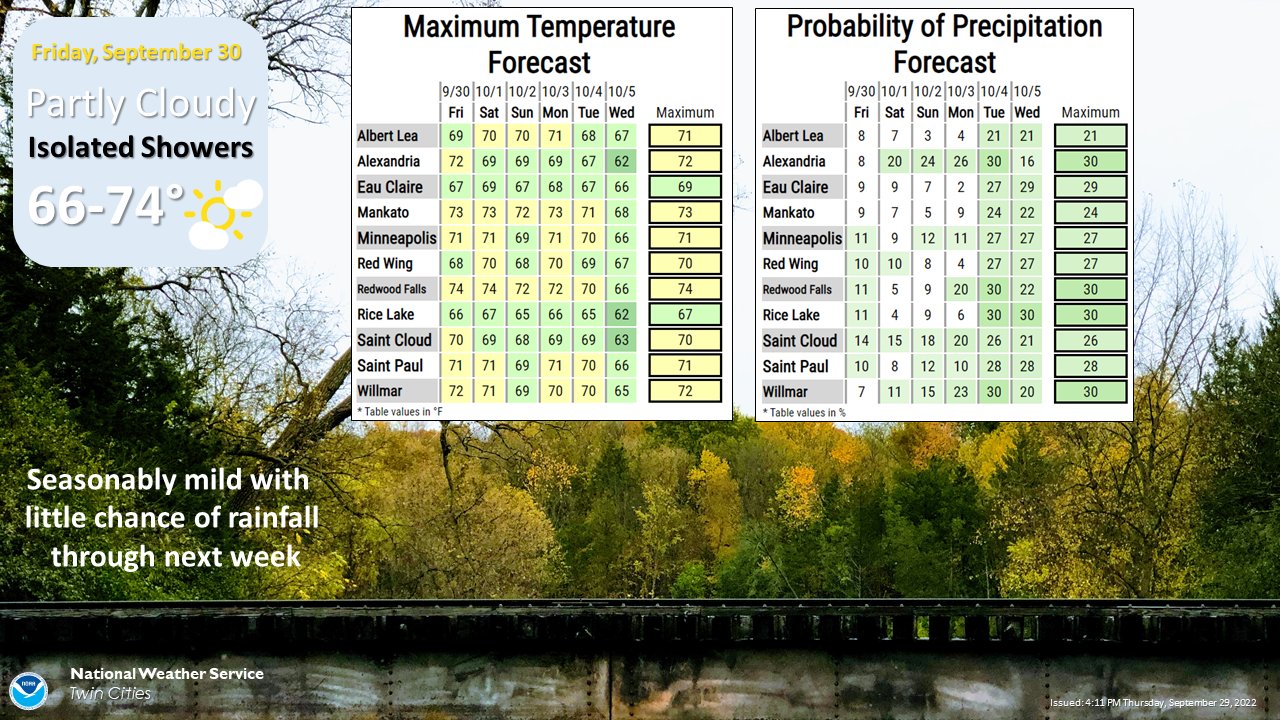 Friday, September 30

Partly Cloudy

Isolated Showers

66-74°

Maximum Temperature Forecast

| | 9/30 Fri | 10/1 Sat | 10/2 Sun | 10/3 Mon | 10/4 Tue | 10/5 Wed | Maximum |
|---|---|---|---|---|---|---|---|
| Albert Lea | 69 | 70 | 70 | 71 | 68 | 67 | 71 |
| Alexandria | 72 | 69 | 69 | 69 | 67 | 62 | 72 |
| Eau Claire | 67 | 69 | 67 | 68 | 67 | 66 | 69 |
| Mankato | 73 | 73 | 72 | 73 | 71 | 68 | 73 |
| Minneapolis | 71 | 71 | 69 | 71 | 70 | 66 | 71 |
| Red Wing | 68 | 70 | 68 | 70 | 69 | 67 | 70 |
| Redwood Falls | 74 | 74 | 72 | 72 | 70 | 66 | 74 |
| Rice Lake | 66 | 67 | 65 | 66 | 65 | 62 | 67 |
| Saint Cloud | 70 | 69 | 68 | 69 | 69 | 63 | 70 |
| Saint Paul | 71 | 71 | 69 | 71 | 70 | 66 | 71 |
| Willmar | 72 | 71 | 69 | 70 | 70 | 65 | 72 |

* Table values in °F

Probability of Precipitation Forecast

| | 9/30 Fri | 10/1 Sat | 10/2 Sun | 10/3 Mon | 10/4 Tue | 10/5 Wed | Maximum |
|---|---|---|---|---|---|---|---|
| Albert Lea | 8 | 7 | 3 | 4 | 21 | 21 | 21 |
| Alexandria | 8 | 20 | 24 | 26 | 30 | 16 | 30 |
| Eau Claire | 9 | 9 | 7 | 2 | 27 | 29 | 29 |
| Mankato | 9 | 7 | 5 | 9 | 24 | 22 | 24 |
| Minneapolis | 11 | 9 | 12 | 11 | 27 | 27 | 27 |
| Red Wing | 10 | 10 | 8 | 4 | 27 | 27 | 27 |
| Redwood Falls | 11 | 5 | 9 | 20 | 30 | 22 | 30 |
| Rice Lake | 11 | 4 | 9 | 6 | 30 | 30 | 30 |
| Saint Cloud | 14 | 15 | 18 | 20 | 26 | 21 | 26 |
| Saint Paul | 10 | 8 | 12 | 10 | 28 | 28 | 28 |
| Willmar | 7 | 11 | 15 | 23 | 30 | 20 | 30 |

* Table values in %

Seasonably mild with little chance of rainfall through next week

National Weather Service
Twin Cities

Issued: 4:11 PM Thursday, September 29, 2022